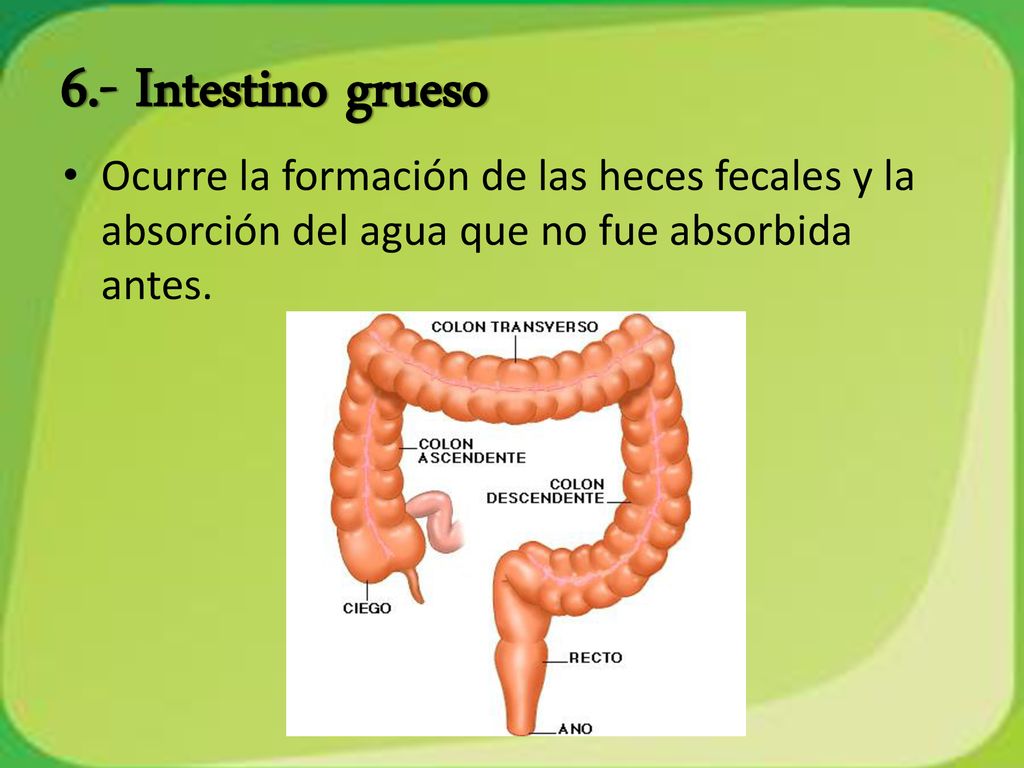 6.- Intestino grueso

• Ocurre la formación de las heces fecales y la absorción del agua que no fue absorbida antes.

COLON TRANSVERSO
COLON ASCENDENTE
COLON DESCENDENTE
CIEGO
RECTO
ANO